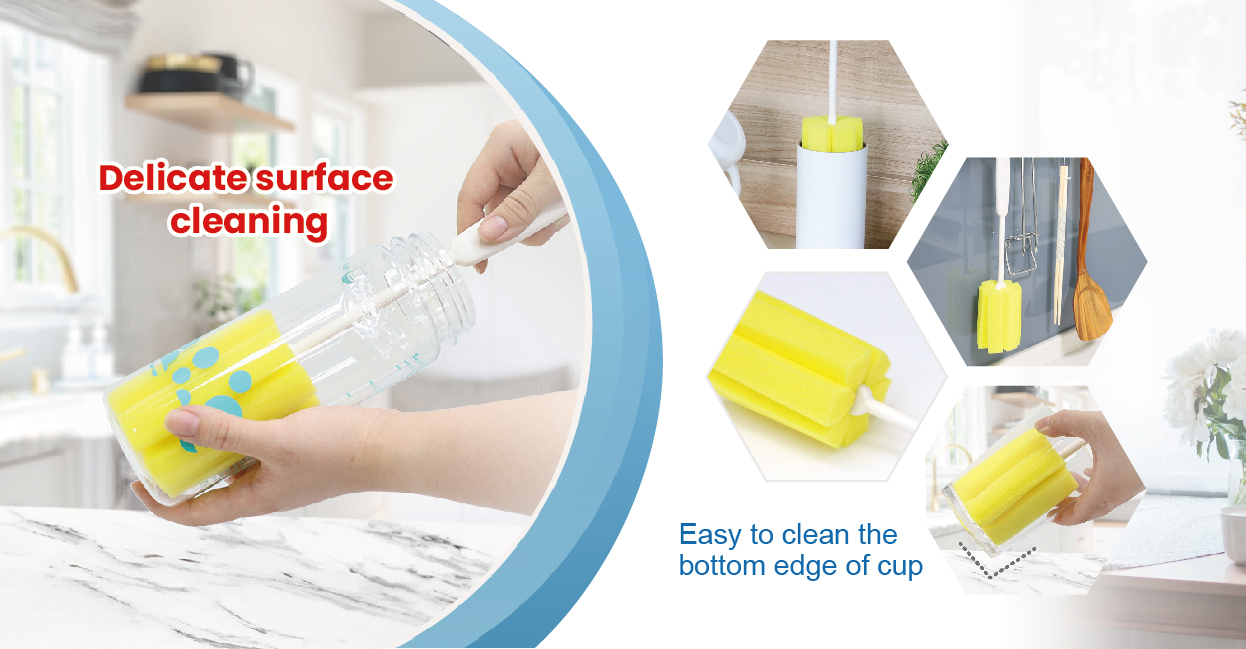 Delicate surface cleaning

Easy to clean the bottom edge of cup